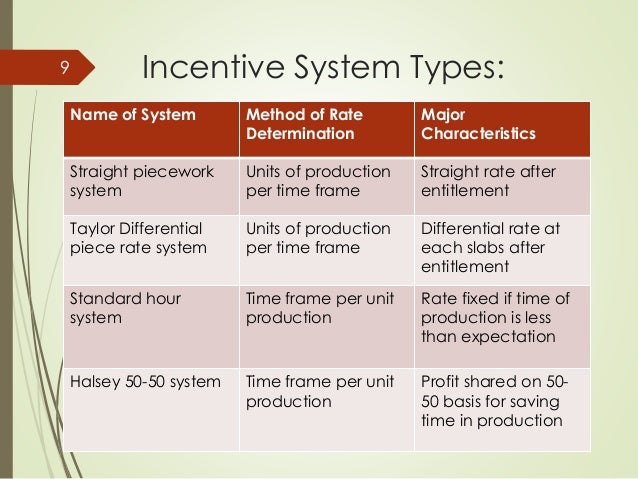 9

Incentive System Types:

| Name of System | Method of Rate Determination | Major Characteristics |
|---|---|---|
| Straight piecework system | Units of production per time frame | Straight rate after entitlement |
| Taylor Differential piece rate system | Units of production per time frame | Differential rate at each slabs after entitlement |
| Standard hour system | Time frame per unit production | Rate fixed if time of production is less than expectation |
| Halsey 50-50 system | Time frame per unit production | Profit shared on 50-50 basis for saving time in production |